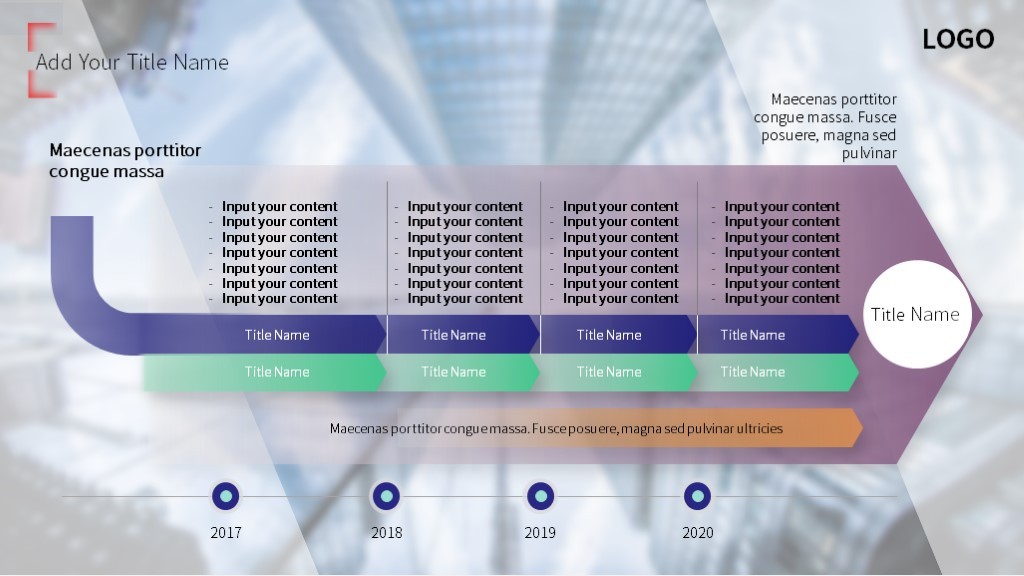 Add Your Title Name

LOGO

Maecenas porttitor congue massa. Fusce posuere, magna sed pulvinar

Maecenas porttitor congue massa

- Input your content
- Input your content
- Input your content
- Input your content
- Input your content
- Input your content
- Input your content

- Input your content
- Input your content
- Input your content
- Input your content
- Input your content
- Input your content
- Input your content

- Input your content
- Input your content
- Input your content
- Input your content
- Input your content
- Input your content
- Input your content

- Input your content
- Input your content
- Input your content
- Input your content
- Input your content
- Input your content
- Input your content

Title Name

Title Name Title Name Title Name Title Name

Title Name Title Name Title Name Title Name

Maecenas porttitor congue massa. Fusce posuere, magna sed pulvinar ultricies

2017 2018 2019 2020